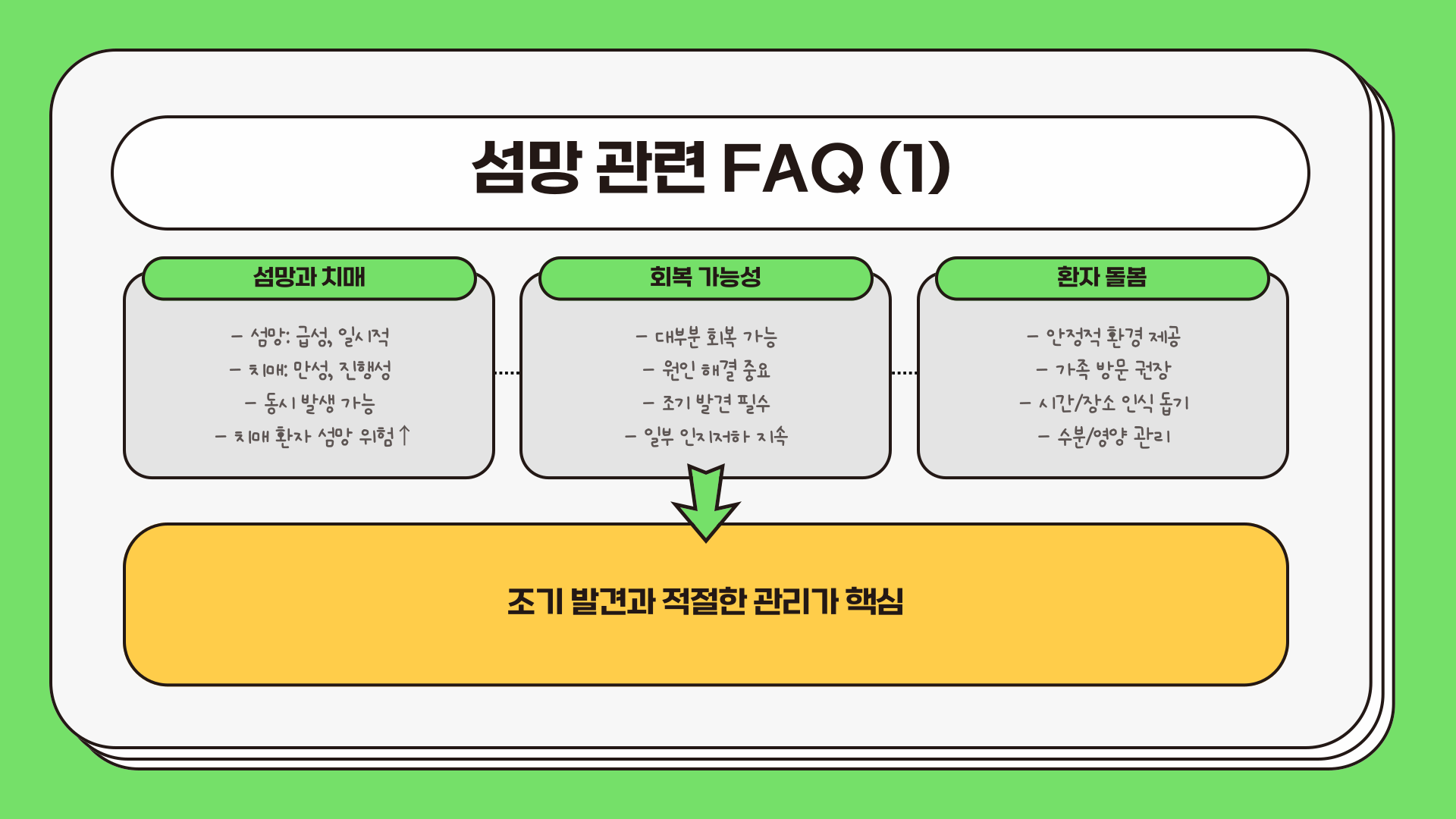 섬망 관련 FAQ (1)

섬망과 치매

- 섬망: 급성, 일시적
- 치매: 만성, 진행성
- 동시 발생 가능
- 치매 환자 섬망 위험↑

회복 가능성

- 대부분 회복 가능
- 원인 해결 중요
- 조기 발견 필수
- 일부 인지저하 지속

환자 돌봄

- 안정적 환경 제공
- 가족 방문 권장
- 시간/장소 인식 돕기
- 수분/영양 관리

조기 발견과 적절한 관리가 핵심